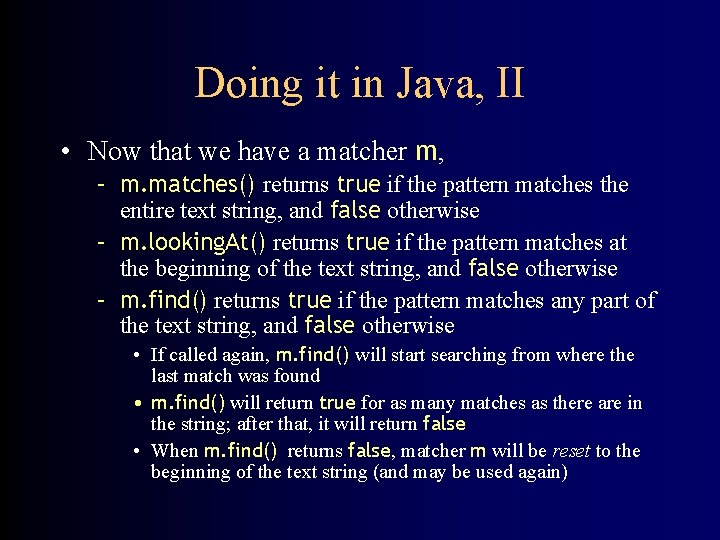 Doing it in Java, II

• Now that we have a matcher m,
  – m.matches() returns true if the pattern matches the entire text string, and false otherwise
  – m.lookingAt() returns true if the pattern matches at the beginning of the text string, and false otherwise
  – m.find() returns true if the pattern matches any part of the text string, and false otherwise
    • If called again, m.find() will start searching from where the last match was found
    • m.find() will return true for as many matches as there are in the string; after that, it will return false
    • When m.find() returns false, matcher m will be reset to the beginning of the text string (and may be used again)